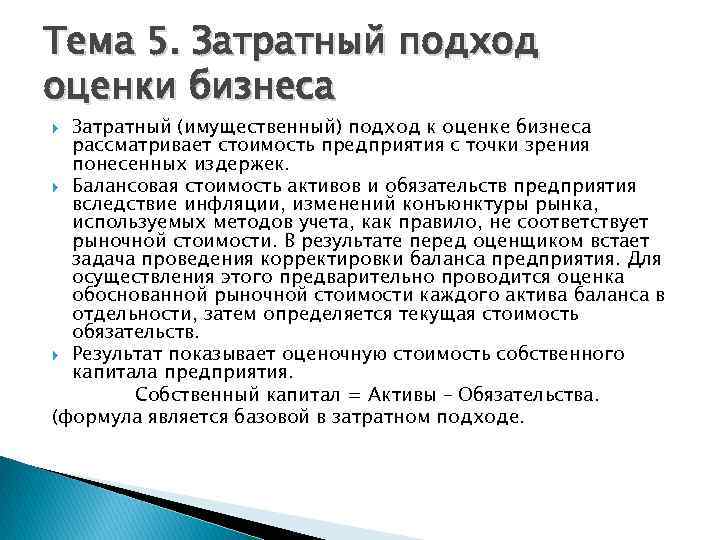 Тема 5. Затратный подход оценки бизнеса

Затратный (имущественный) подход к оценке бизнеса рассматривает стоимость предприятия с точки зрения понесенных издержек.

Балансовая стоимость активов и обязательств предприятия вследствие инфляции, изменений конъюнктуры рынка, используемых методов учета, как правило, не соответствует рыночной стоимости. В результате перед оценщиком встает задача проведения корректировки баланса предприятия. Для осуществления этого предварительно проводится оценка обоснованной рыночной стоимости каждого актива баланса в отдельности, затем определяется текущая стоимость обязательств.

Результат показывает оценочную стоимость собственного капитала предприятия.

Собственный капитал = Активы – Обязательства.

(формула является базовой в затратном подходе.